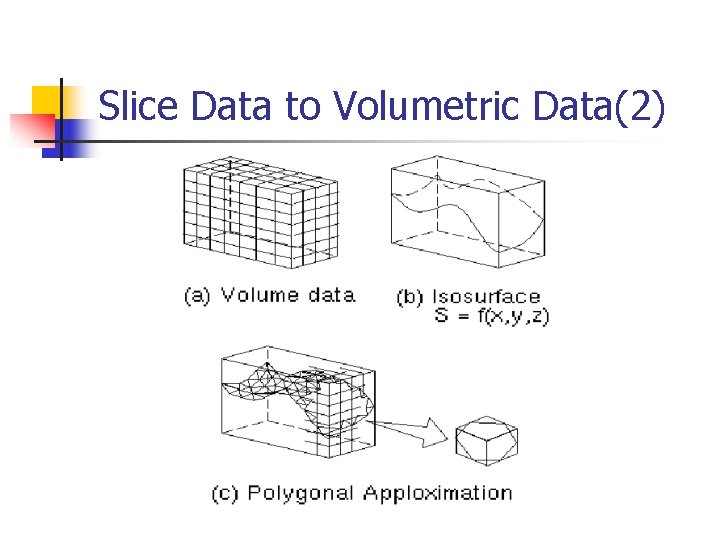 Slice Data to Volumetric Data(2)

(a) Volume data

(b) Isosurface
$S = f(x,y,z)$

(c) Polygonal Apploximation